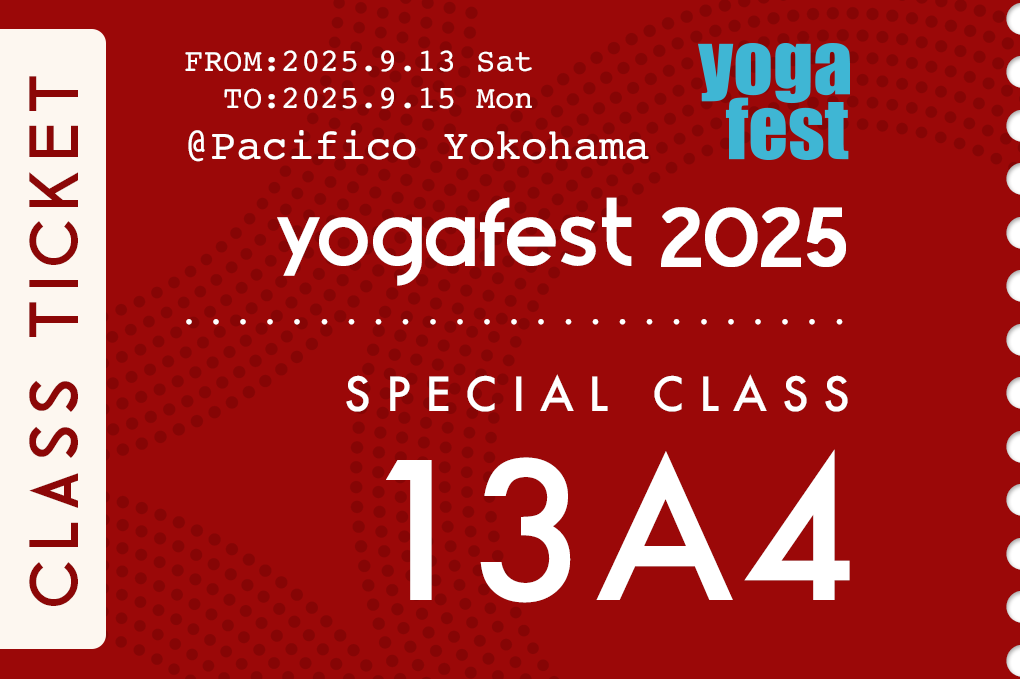 CLASS TICKET

FROM:2025.9.13 Sat
TO:2025.9.15 Mon
@Pacifico Yokohama

yoga fest

yogafest 2025

SPECIAL CLASS

13A4